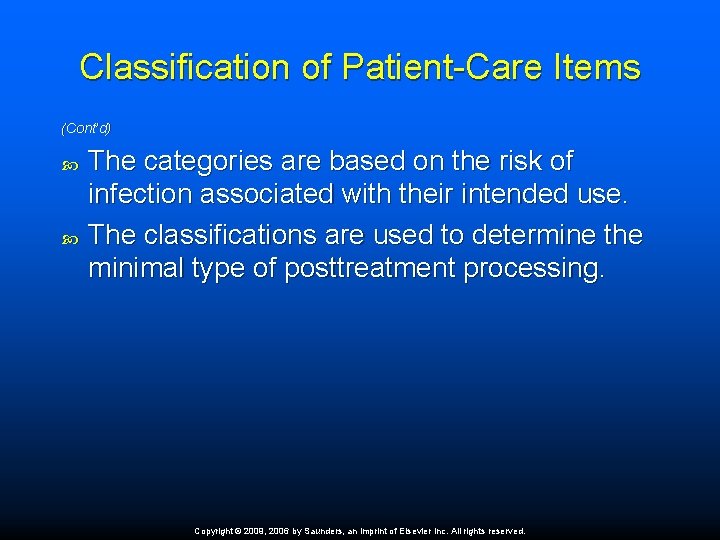 Classification of Patient-Care Items

(Cont'd)

The categories are based on the risk of infection associated with their intended use.

The classifications are used to determine the minimal type of posttreatment processing.

Copyright © 2009, 2006 by Saunders, an imprint of Elsevier Inc. All rights reserved.